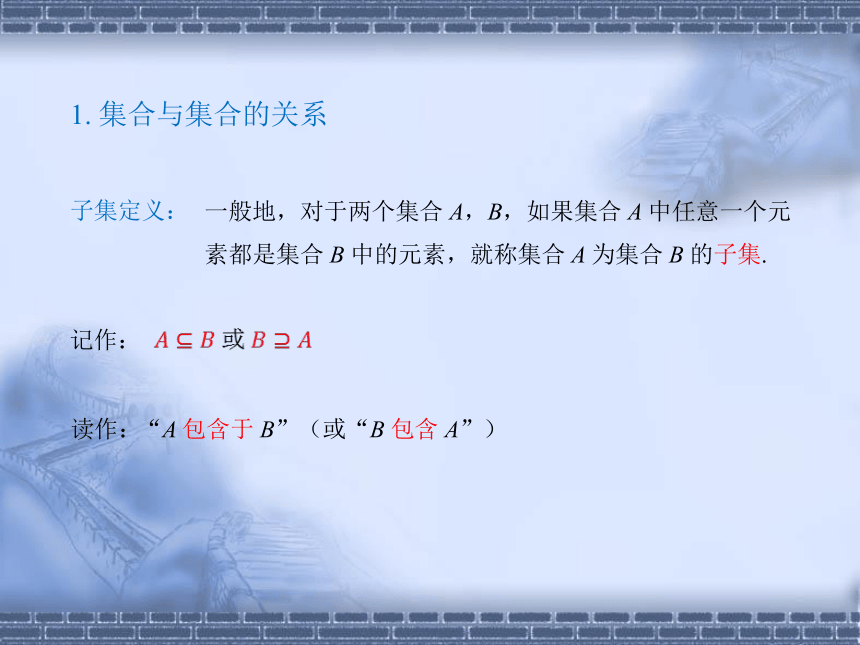 1. 集合与集合的关系

子集定义： 一般地，对于两个集合 $A$，$B$，如果集合 $A$ 中任意一个元素都是集合 $B$ 中的元素，就称集合 $A$ 为集合 $B$ 的子集.

记作： $A \subseteq B$ 或 $B \supseteq A$

读作：“$A$ 包含于 $B$”（或“$B$ 包含 $A$”）